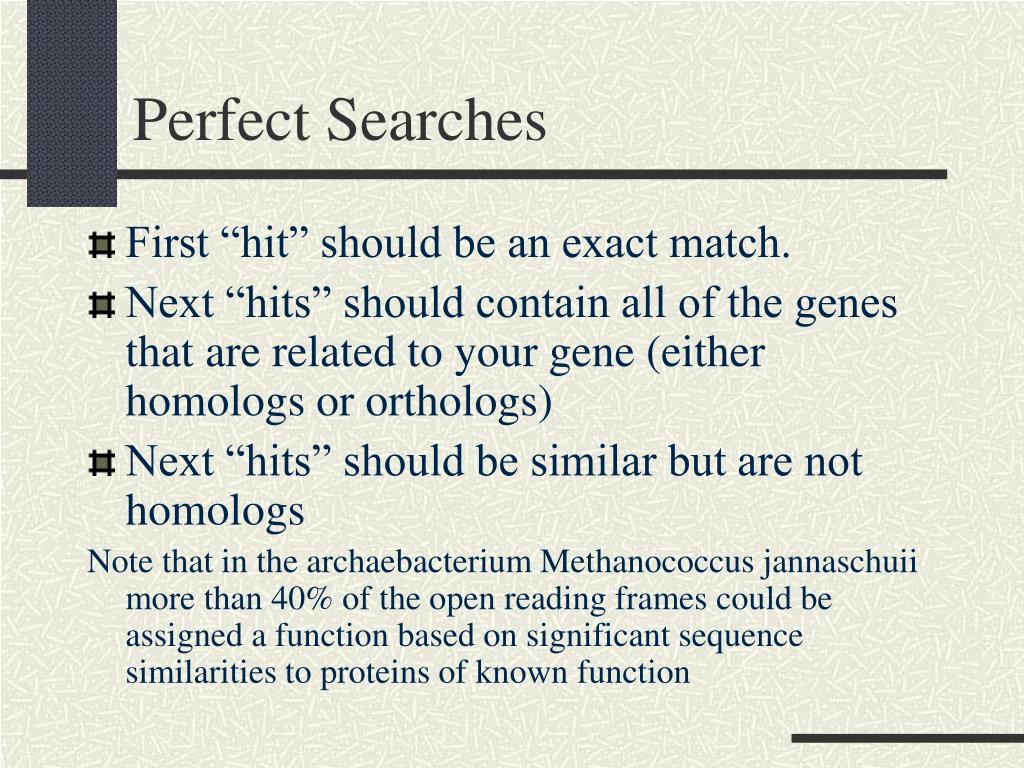 Perfect Searches

First “hit” should be an exact match.

Next “hits” should contain all of the genes that are related to your gene (either homologs or orthologs)

Next “hits” should be similar but are not homologs

Note that in the archaebacterium Methanococcus jannaschuii more than 40% of the open reading frames could be assigned a function based on significant sequence similarities to proteins of known function